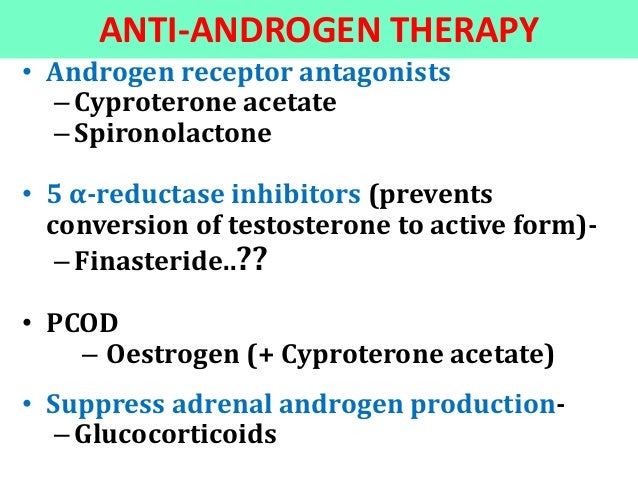 ANTI-ANDROGEN THERAPY

• Androgen receptor antagonists
– Cyproterone acetate
– Spironolactone

• 5 α-reductase inhibitors (prevents conversion of testosterone to active form)-
– Finasteride..??

• PCOD
– Oestrogen (+ Cyproterone acetate)

• Suppress adrenal androgen production-
– Glucocorticoids